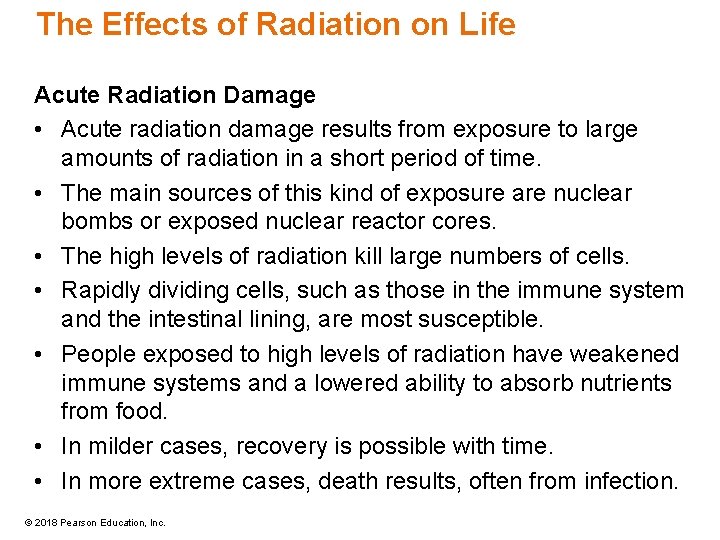 The Effects of Radiation on Life

Acute Radiation Damage

• Acute radiation damage results from exposure to large amounts of radiation in a short period of time.

• The main sources of this kind of exposure are nuclear bombs or exposed nuclear reactor cores.

• The high levels of radiation kill large numbers of cells.

• Rapidly dividing cells, such as those in the immune system and the intestinal lining, are most susceptible.

• People exposed to high levels of radiation have weakened immune systems and a lowered ability to absorb nutrients from food.

• In milder cases, recovery is possible with time.

• In more extreme cases, death results, often from infection.

© 2018 Pearson Education, Inc.